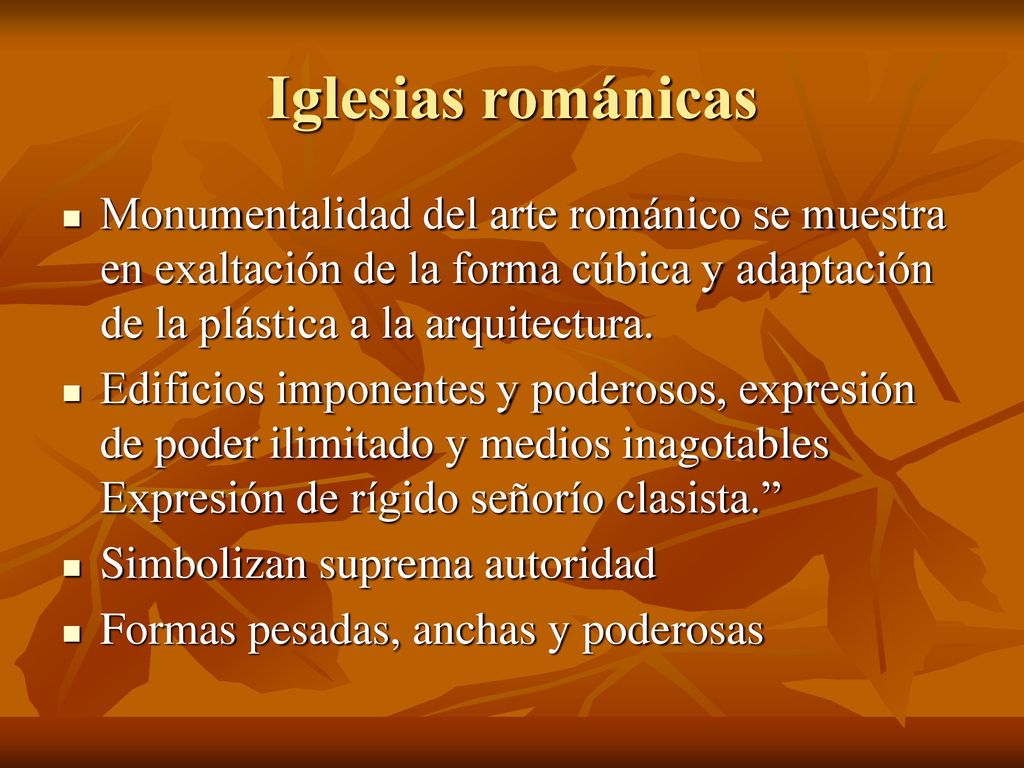 Iglesias románicas

- Monumentalidad del arte románico se muestra en exaltación de la forma cúbica y adaptación de la plástica a la arquitectura.
- Edificios imponentes y poderosos, expresión de poder ilimitado y medios inagotables Expresión de rígido señorío clasista.”
- Simbolizan suprema autoridad
- Formas pesadas, anchas y poderosas